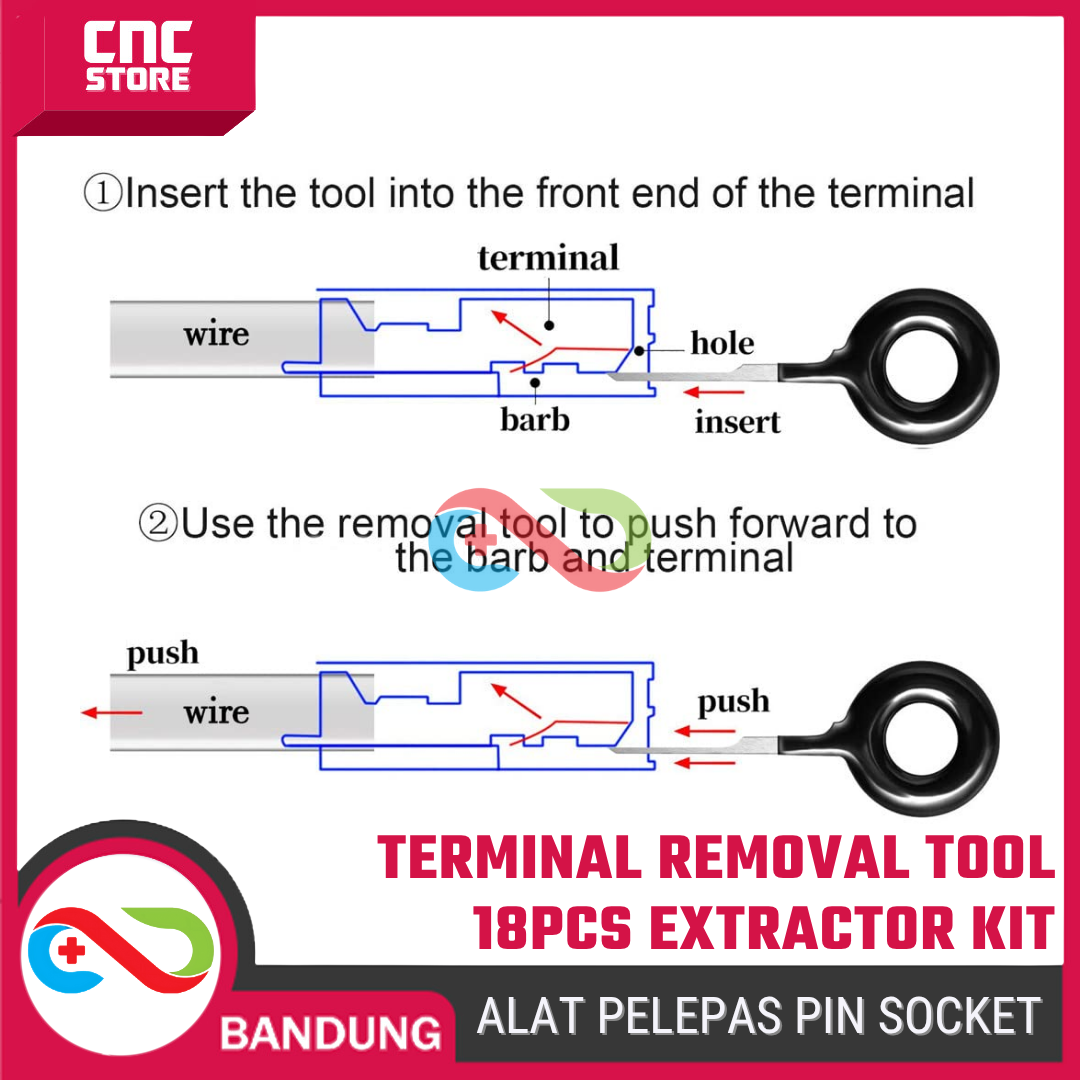 CNC STORE

①Insert the tool into the front end of the terminal

terminal

wire

hole

barb

insert

②Use the removal tool to push forward to the barb and terminal

push

wire

push

TERMINAL REMOVAL TOOL
18PCS EXTRACTOR KIT

BANDUNG

ALAT PELEPAS PIN SOCKET